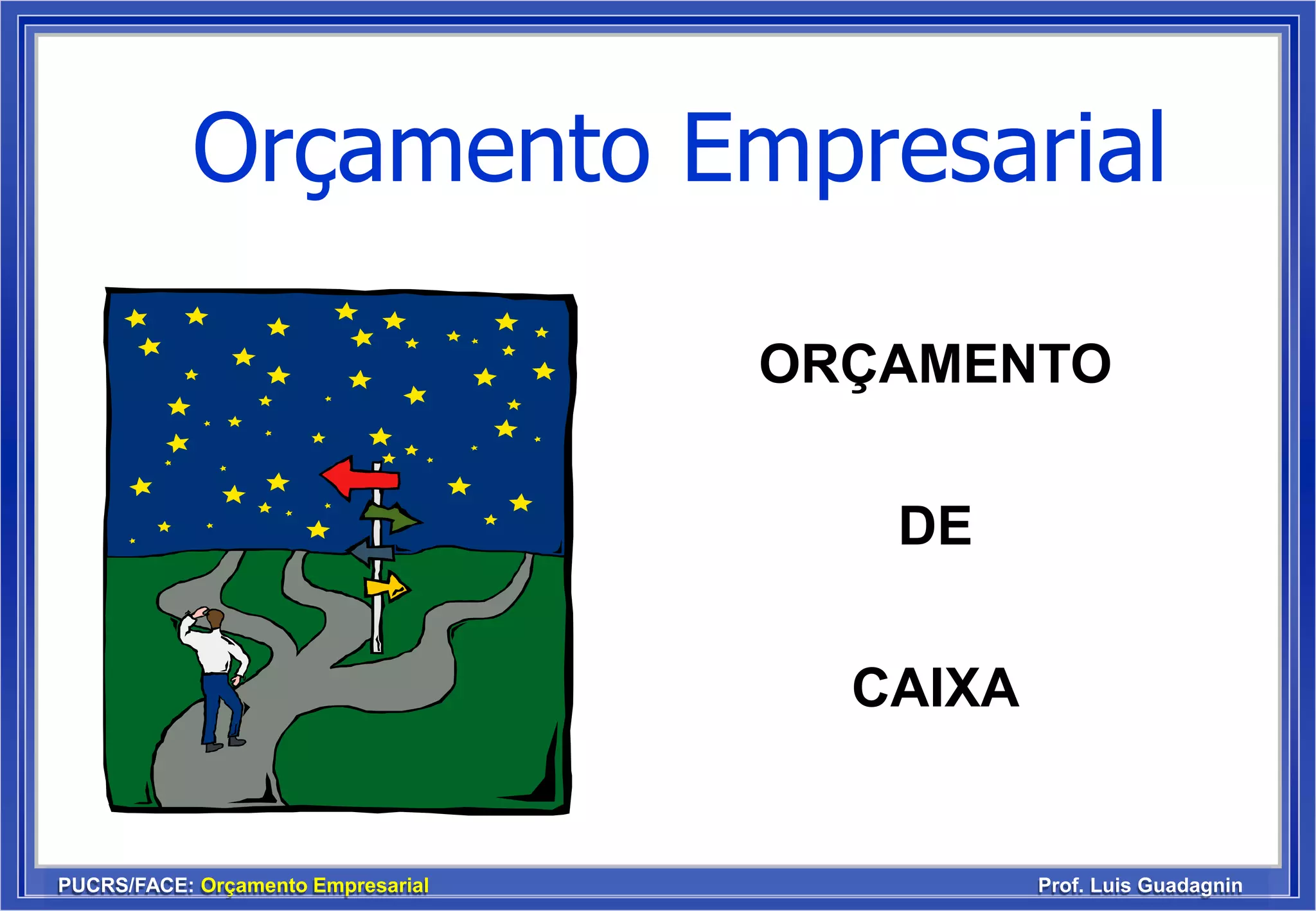 Orçamento Empresarial

ORÇAMENTO

DE

CAIXA

PUCRS/FACE: Orçamento Empresarial

Prof. Luis Guadagnin